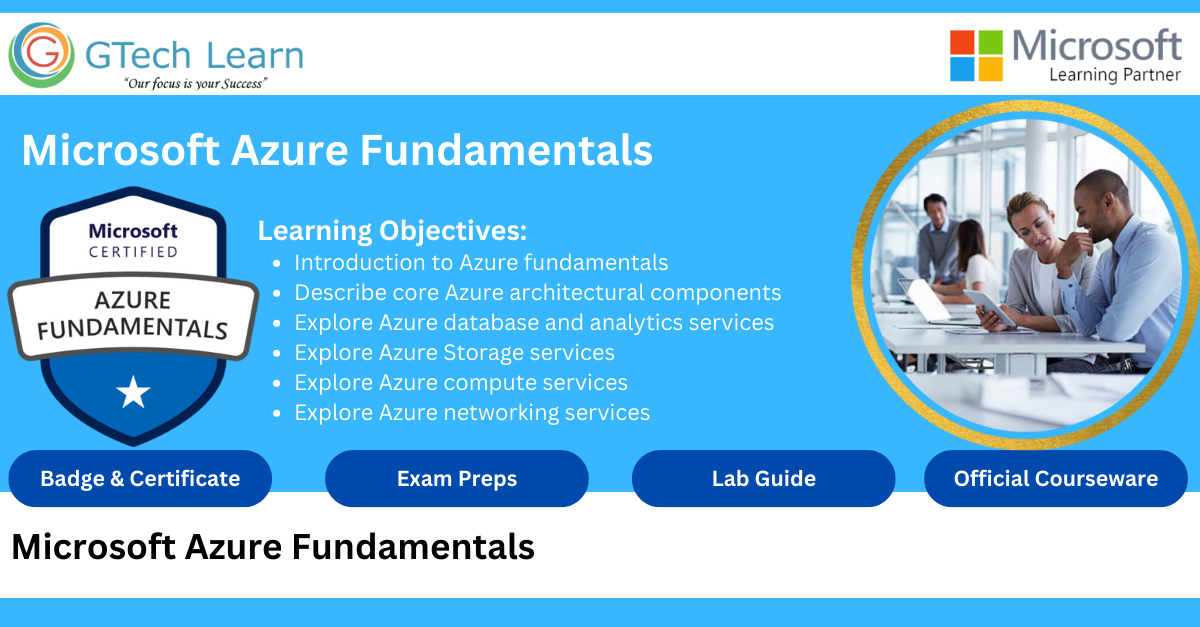 GTech Learn
"Our focus is your Success"

Microsoft
Learning Partner

Microsoft Azure Fundamentals

Microsoft
CERTIFIED
AZURE
FUNDAMENTALS

Learning Objectives:
- Introduction to Azure fundamentals
- Describe core Azure architectural components
- Explore Azure database and analytics services
- Explore Azure Storage services
- Explore Azure compute services
- Explore Azure networking services

Badge & Certificate
Exam Preps
Lab Guide
Official Courseware

Microsoft Azure Fundamentals